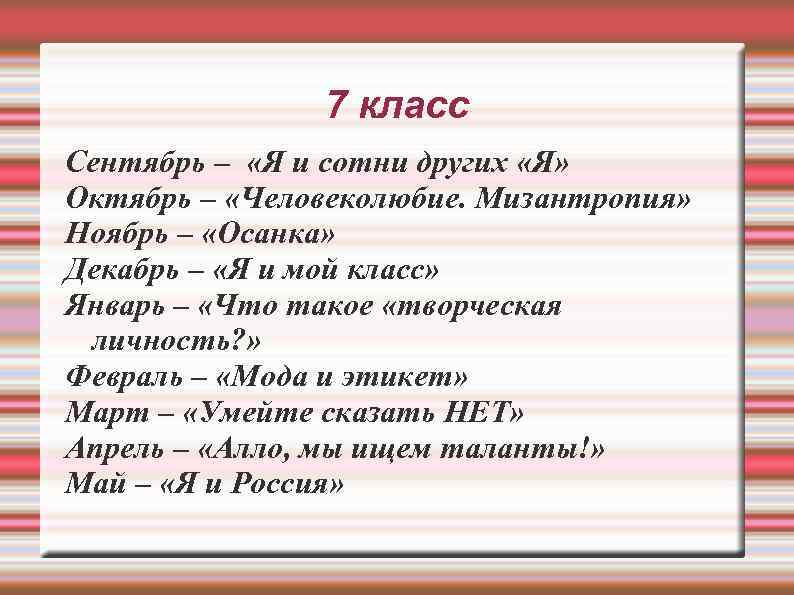 7 класс

Сентябрь – «Я и сотни других «Я»
Октябрь – «Человеколюбие. Мизантропия»
Ноябрь – «Осанка»
Декабрь – «Я и мой класс»
Январь – «Что такое «творческая личность?»
Февраль – «Мода и этикет»
Март – «Умейте сказать НЕТ»
Апрель – «Алло, мы ищем таланты!»
Май – «Я и Россия»